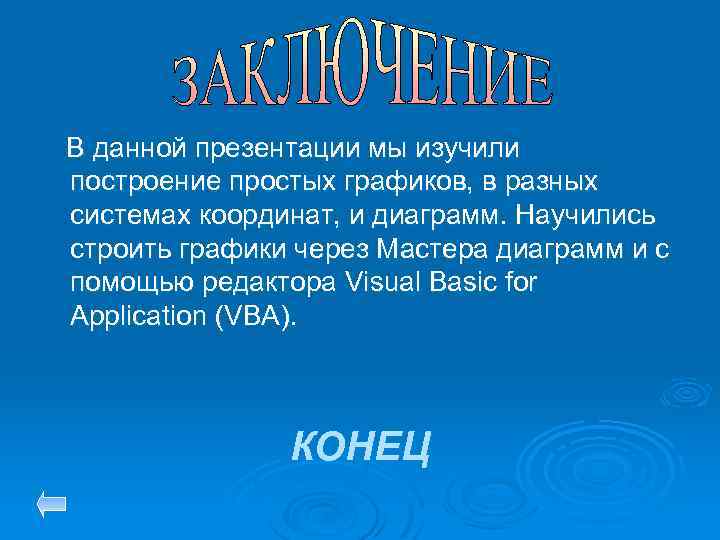 ЗАКЛЮЧЕНИЕ

В данной презентации мы изучили построение простых графиков, в разных системах координат, и диаграмм. Научились строить графики через Мастера диаграмм и с помощью редактора Visual Basic for Application (VBA).

КОНЕЦ